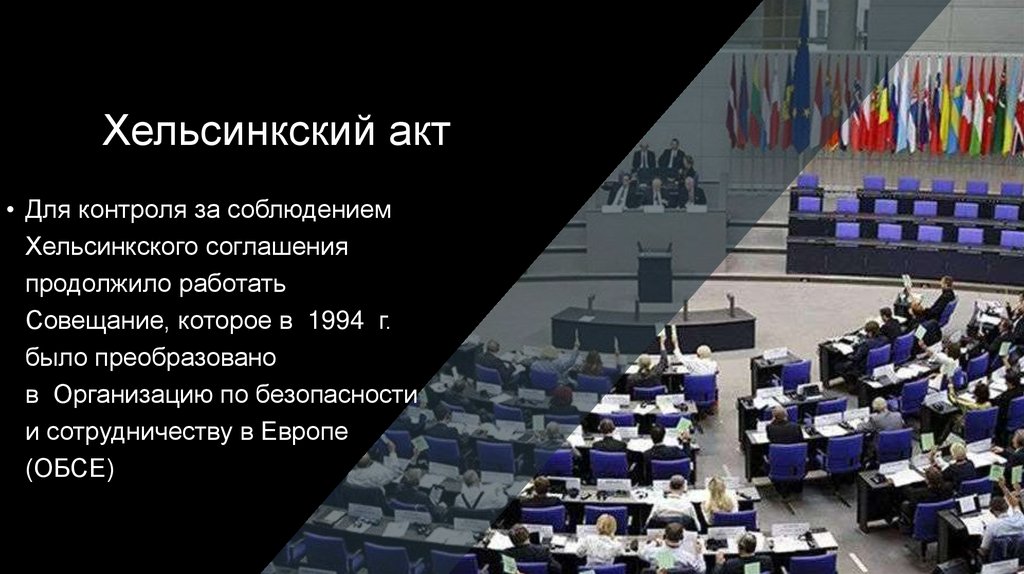 Хельсинкский акт

• Для контроля за соблюдением Хельсинкского соглашения продолжило работать Совещание, которое в 1994 г. было преобразовано в Организацию по безопасности и сотрудничеству в Европе (ОБСЕ)